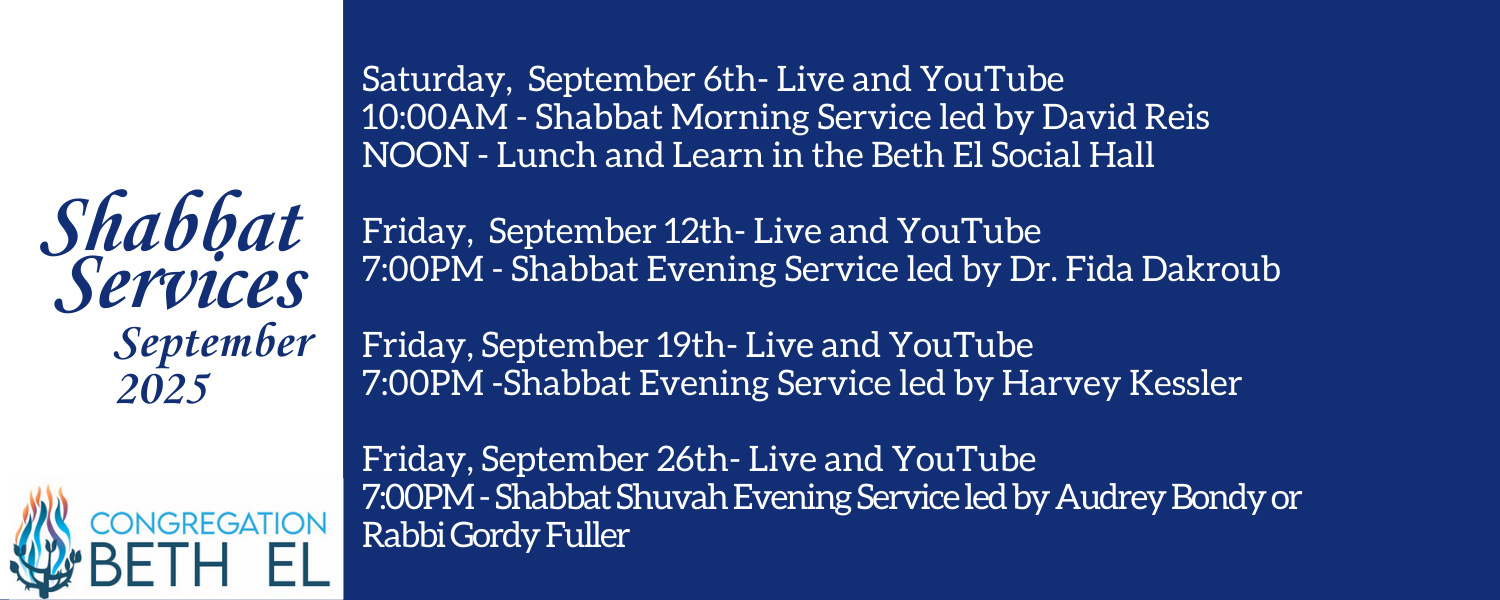 Shabbat Services
September 2025

CONGREGATION BETH EL

Saturday, September 6th- Live and YouTube
10:00AM - Shabbat Morning Service led by David Reis
NOON - Lunch and Learn in the Beth El Social Hall

Friday, September 12th- Live and YouTube
7:00PM - Shabbat Evening Service led by Dr. Fida Dakroub

Friday, September 19th- Live and YouTube
7:00PM -Shabbat Evening Service led by Harvey Kessler

Friday, September 26th- Live and YouTube
7:00PM - Shabbat Shuvah Evening Service led by Audrey Bondy or Rabbi Gordy Fuller